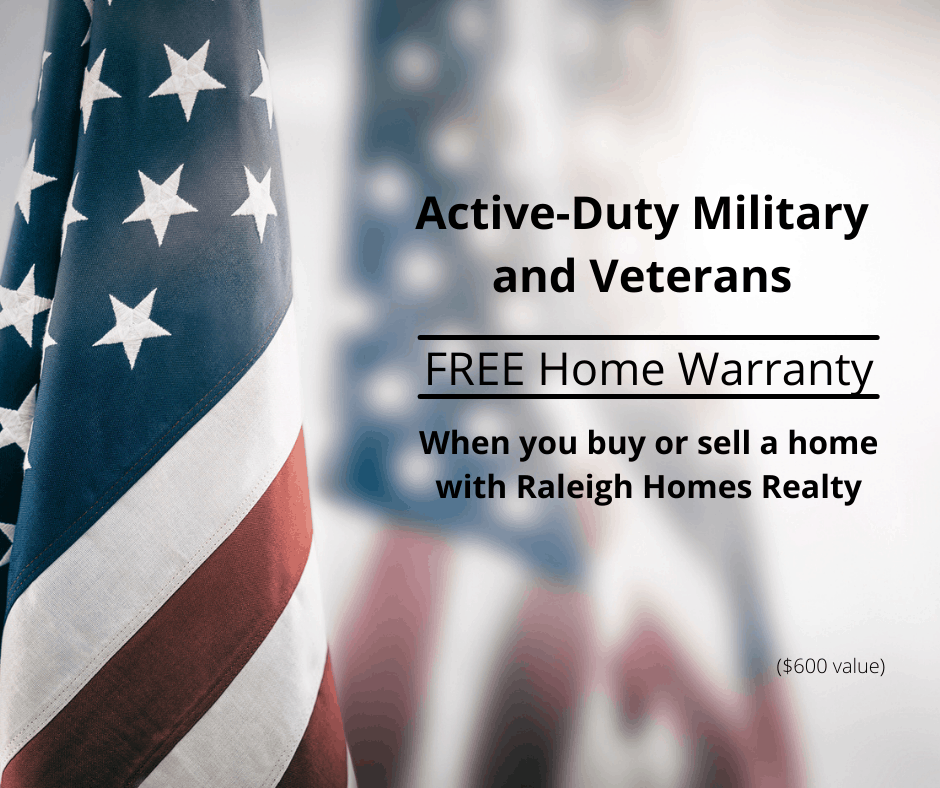 Active-Duty Military and Veterans

FREE Home Warranty

When you buy or sell a home with Raleigh Homes Realty

($600 value)